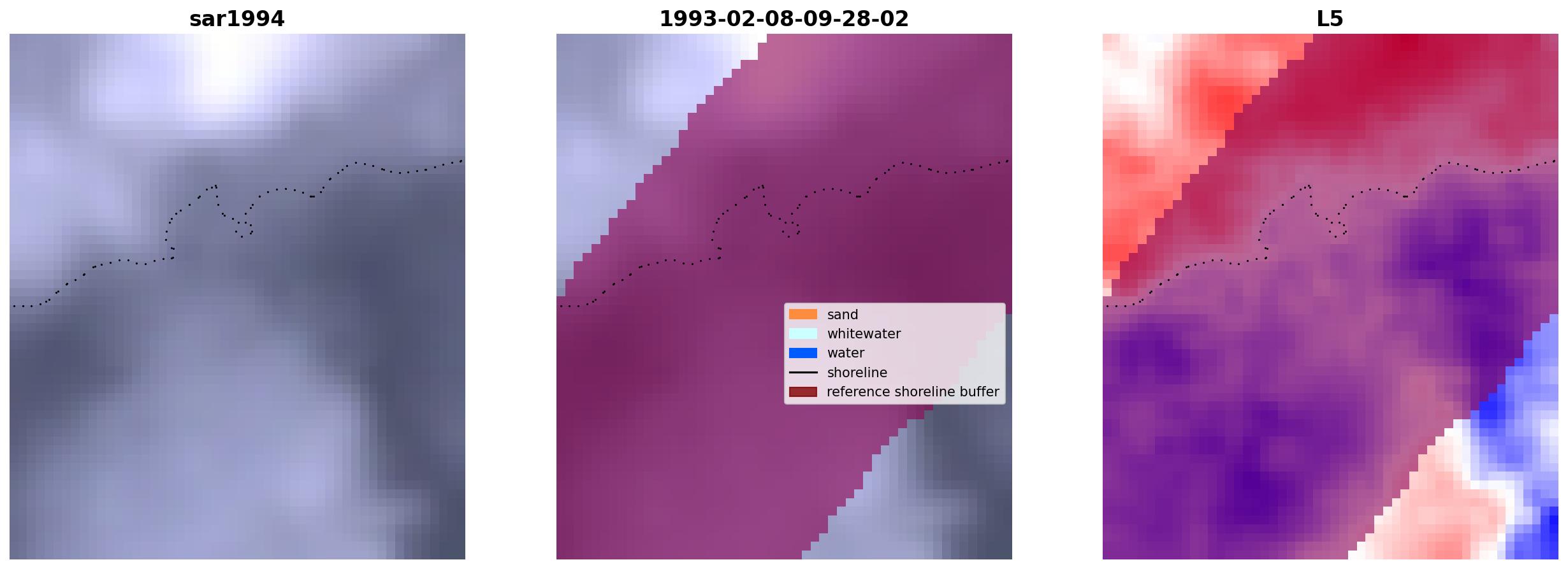 sar1994

1993-02-08-09-28-02

sand
whitewater
water
shoreline
reference shoreline buffer

L5